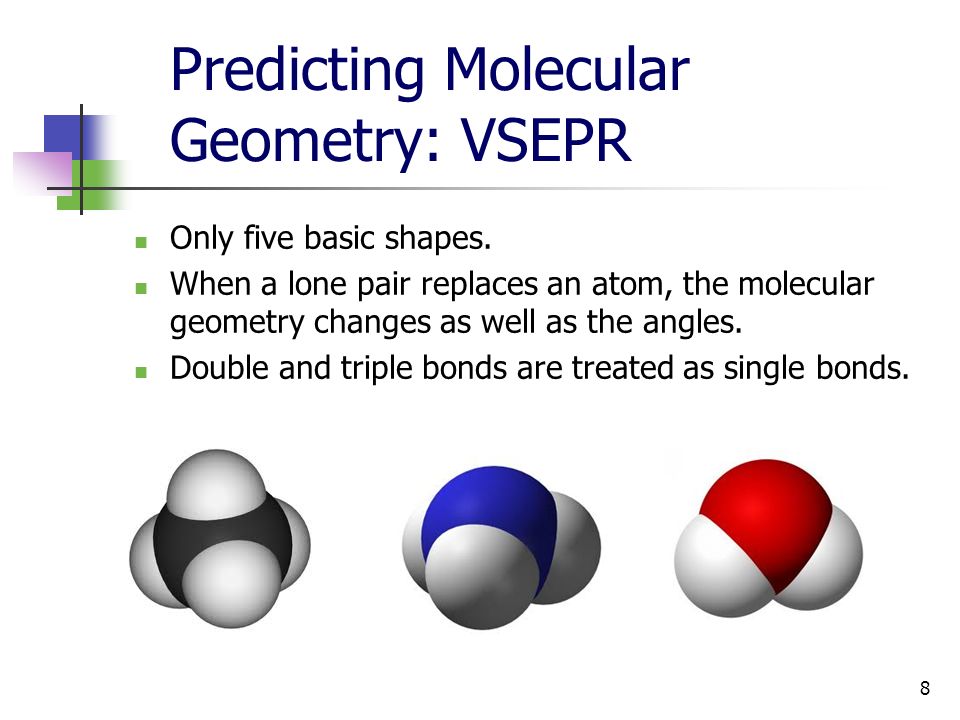 Predicting Molecular Geometry: VSEPR

- Only five basic shapes.
- When a lone pair replaces an atom, the molecular geometry changes as well as the angles.
- Double and triple bonds are treated as single bonds.

8